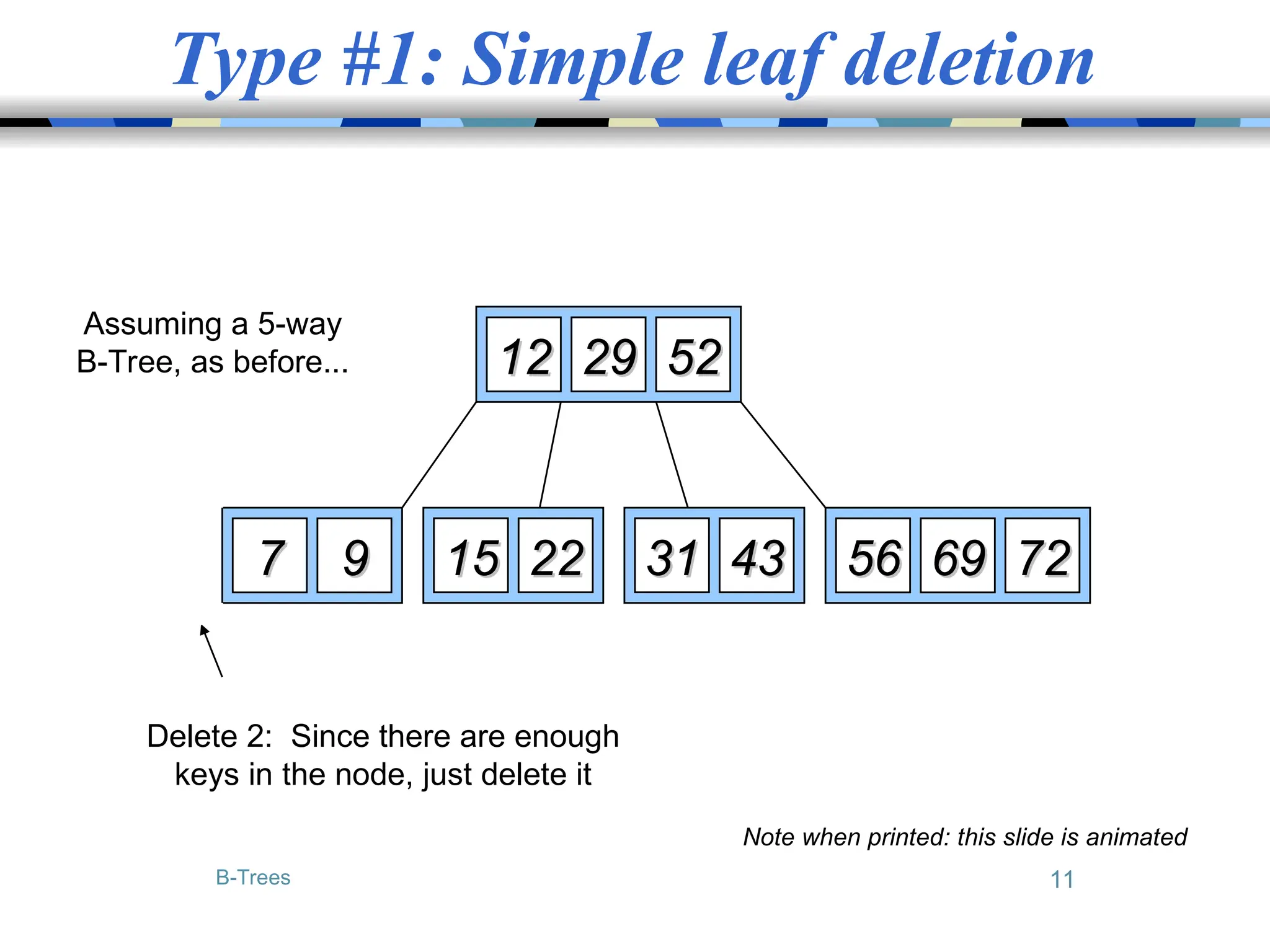 Type #1: Simple leaf deletion

Assuming a 5-way B-Tree, as before...

12 29 52

7 9

15 22

31 43

56 69 72

Delete 2: Since there are enough keys in the node, just delete it

Note when printed: this slide is animated

B-Trees

11